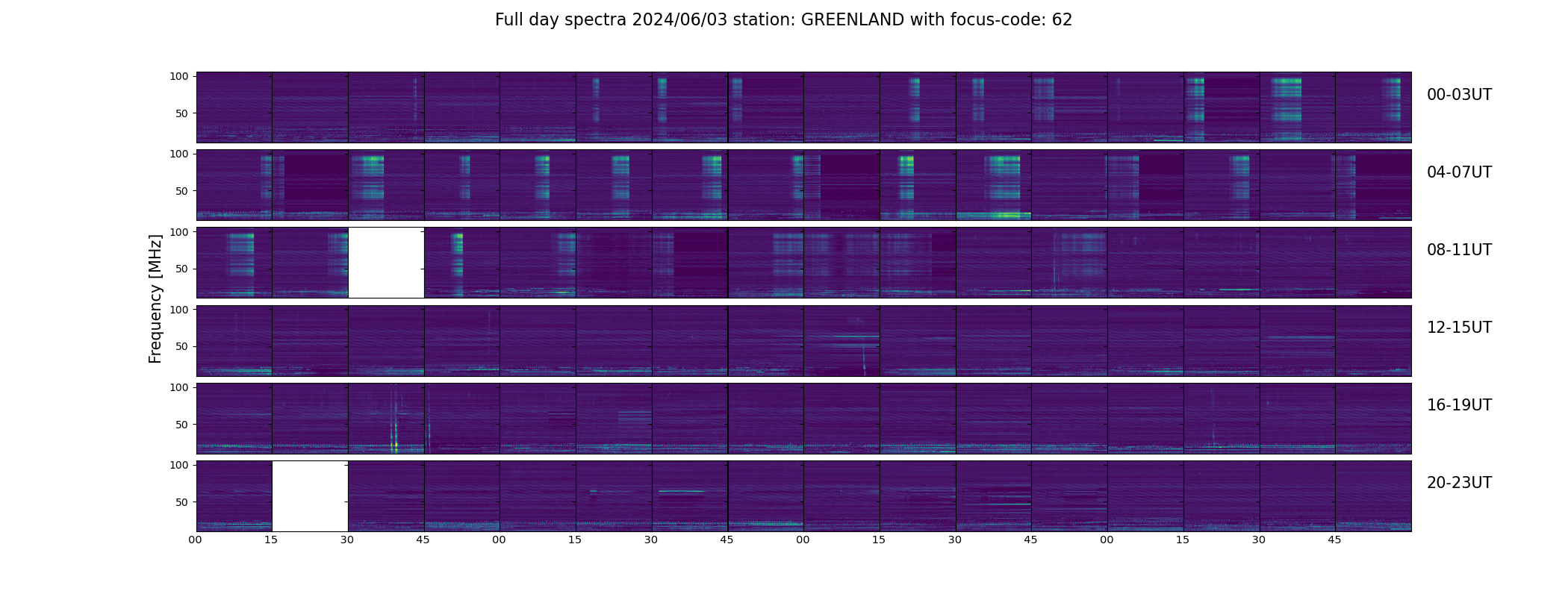 Full day spectra 2024/06/03 station: GREENLAND with focus-code: 62

Frequency [MHz]

100
50
00-03UT

100
50
04-07UT

100
50
08-11UT

100
50
12-15UT

100
50
16-19UT

100
50
20-23UT

00 15 30 45 00 15 30 45 00 15 30 45 00 15 30 45